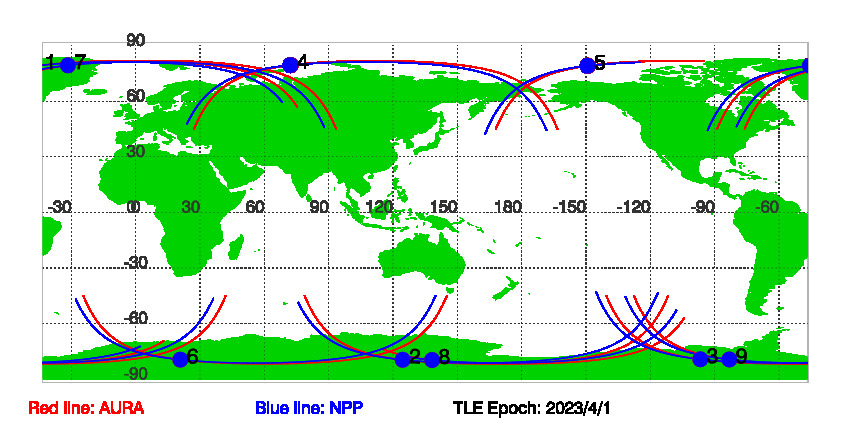 90
1 7
4
5
60
30
-30 0 30 60 90 120 150 180 -150 -120 -90 -60
-30
-60
6
2 8
3 9
-90

Red line: AURA
Blue line: NPP
TLE Epoch: 2023/4/1